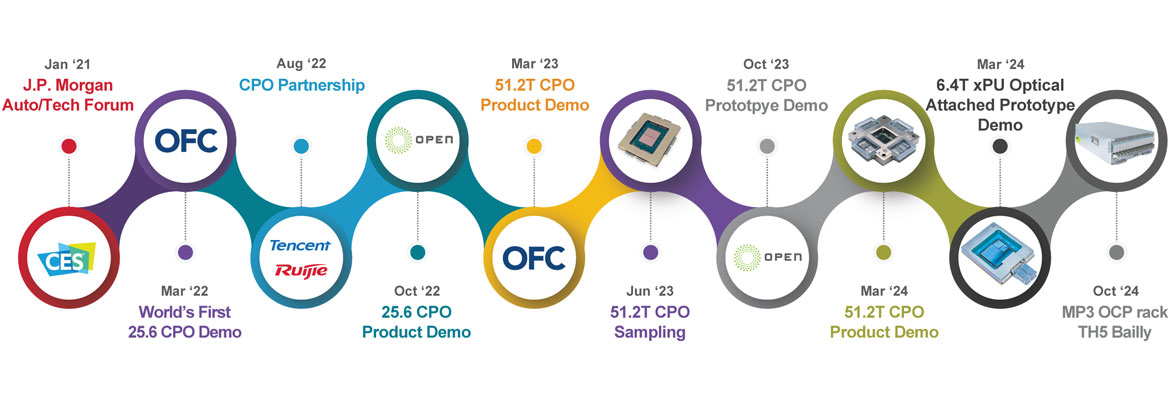 Jan '21
J.P. Morgan Auto/Tech Forum

CES

OFC

Mar '22
World's First 25.6 CPO Demo

Aug '22
CPO Partnership

Tencent
Ruijie

OPEN

Oct '22
25.6 CPO Product Demo

Mar '23
51.2T CPO Product Demo

OFC

Jun '23
51.2T CPO Sampling

Oct '23
51.2T CPO Prototpye Demo

OPEN

Mar '24
51.2T CPO Product Demo

Mar '24
6.4T xPU Optical Attached Prototype Demo

Oct '24
MP3 OCP rack TH5 Bailly